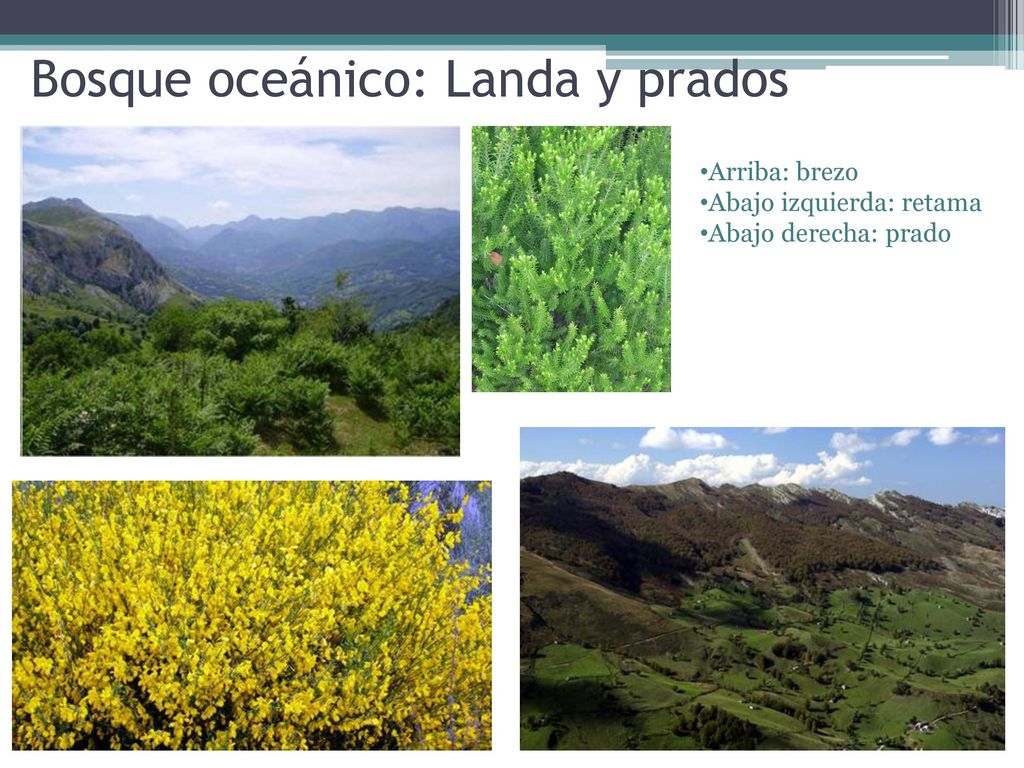 Bosque oceánico: Landa y prados

•Arriba: brezo
•Abajo izquierda: retama
•Abajo derecha: prado